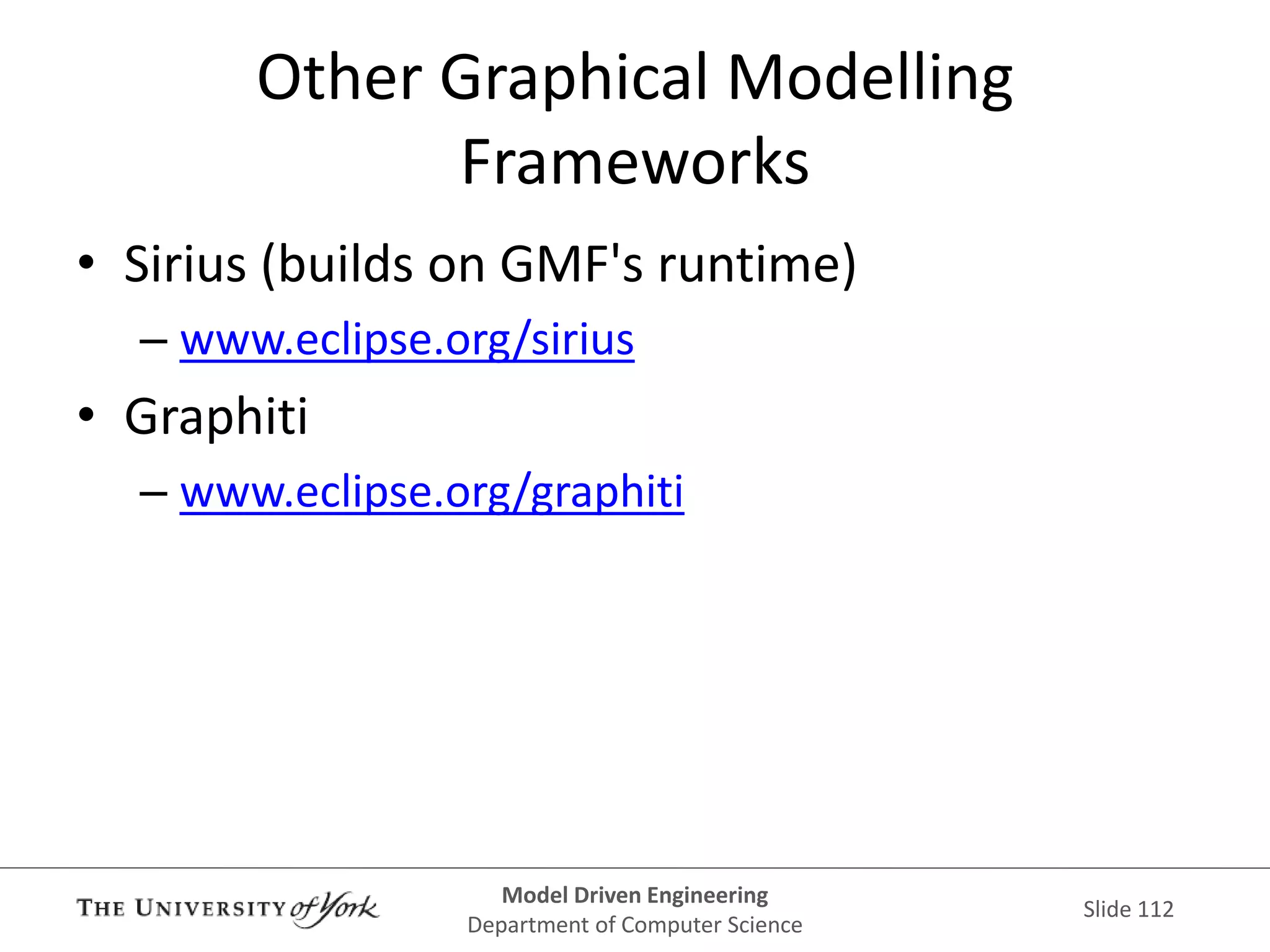 Other Graphical Modelling Frameworks

• Sirius (builds on GMF's runtime)
– www.eclipse.org/sirius
• Graphiti
– www.eclipse.org/graphiti

THE UNIVERSITY of York

Model Driven Engineering
Department of Computer Science

Slide 112